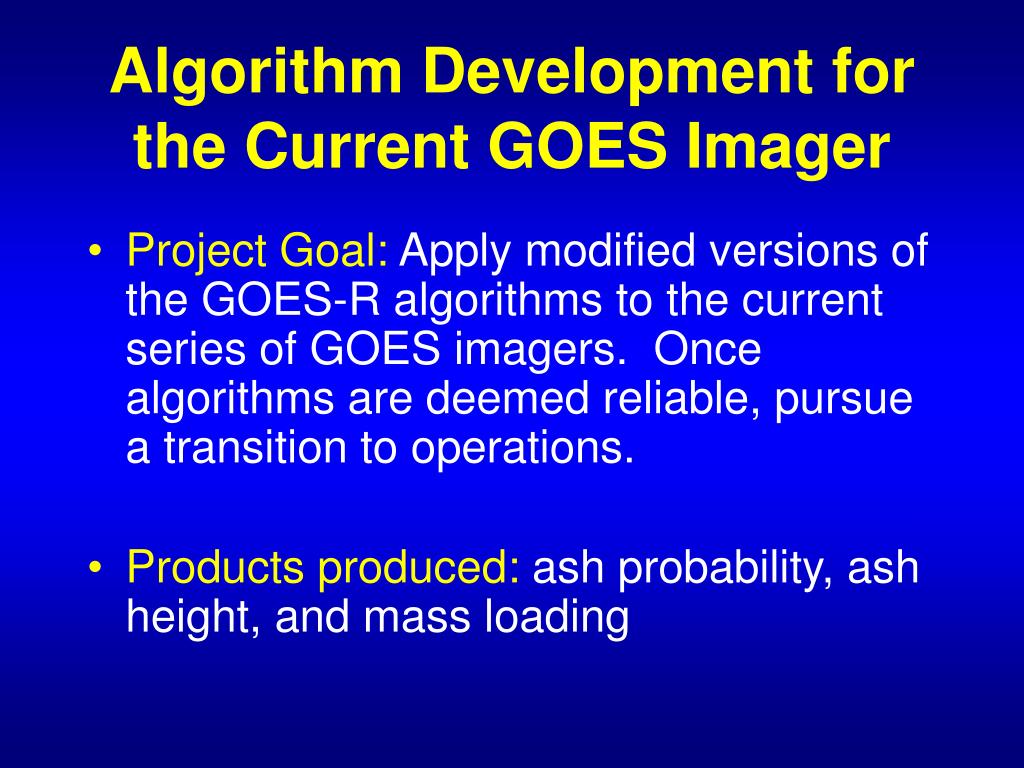 Algorithm Development for the Current GOES Imager

• Project Goal: Apply modified versions of the GOES-R algorithms to the current series of GOES imagers. Once algorithms are deemed reliable, pursue a transition to operations.

• Products produced: ash probability, ash height, and mass loading